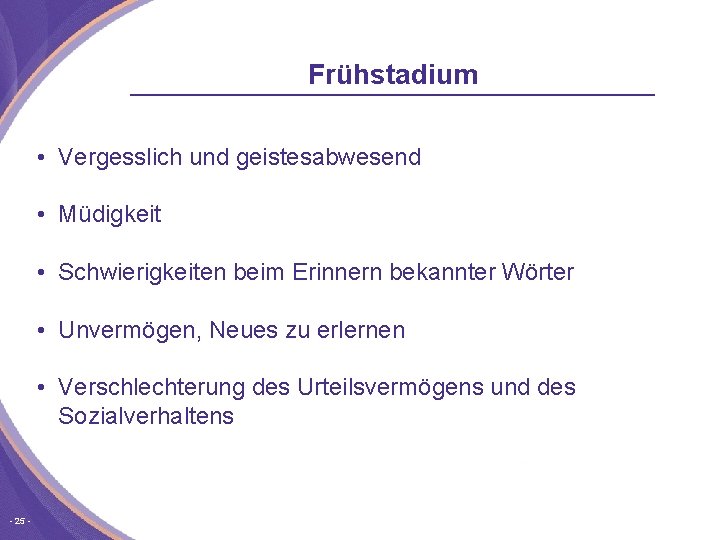 Frühstadium

• Vergesslich und geistesabwesend

• Müdigkeit

• Schwierigkeiten beim Erinnern bekannter Wörter

• Unvermögen, Neues zu erlernen

• Verschlechterung des Urteilsvermögens und des Sozialverhaltens

- 25 -